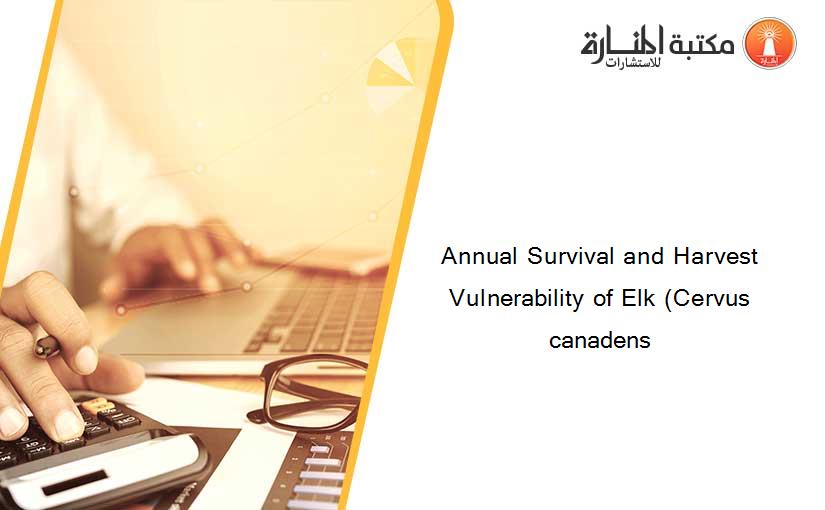 مكتبة المنارة للاستشارات

Annual Survival and Harvest Vulnerability of Elk (Cervus canadens